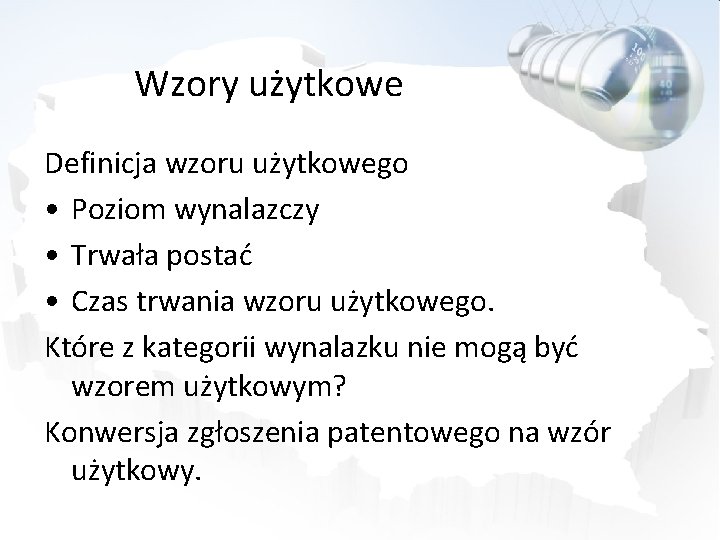 Wzory użytkowe

Definicja wzoru użytkowego
• Poziom wynalazczy
• Trwała postać
• Czas trwania wzoru użytkowego.
Które z kategorii wynalazku nie mogą być wzorem użytkowym?
Konwersja zgłoszenia patentowego na wzór użytkowy.